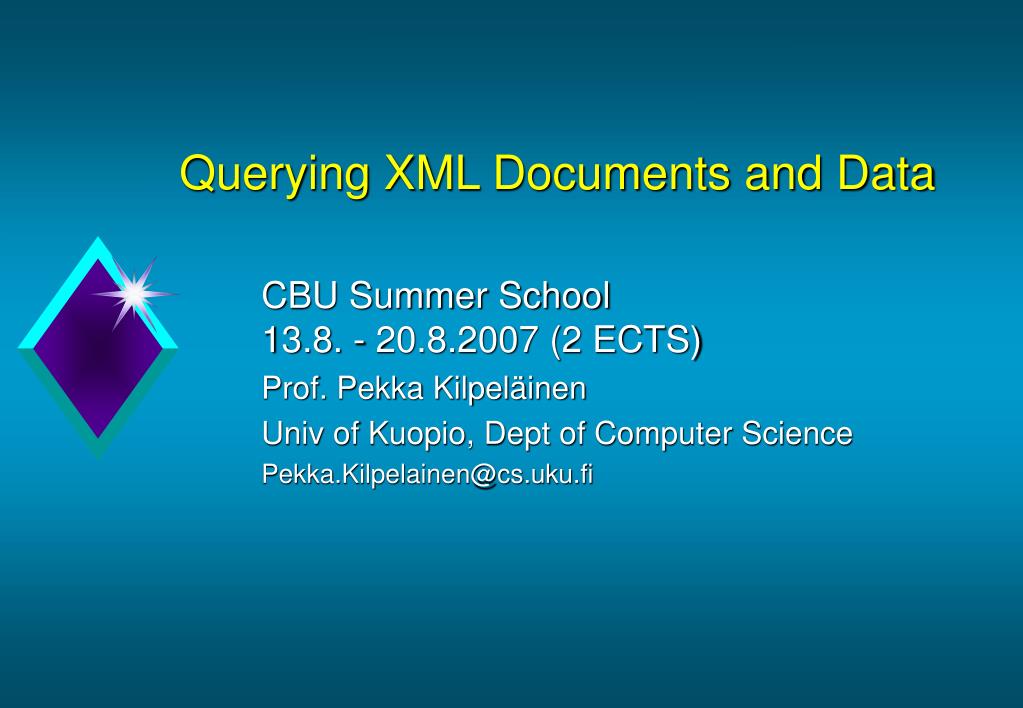 Querying XML Documents and Data

CBU Summer School
13.8. - 20.8.2007 (2 ECTS)

Prof. Pekka Kilpeläinen

Univ of Kuopio, Dept of Computer Science

Pekka.Kilpelainen@cs.uku.fi